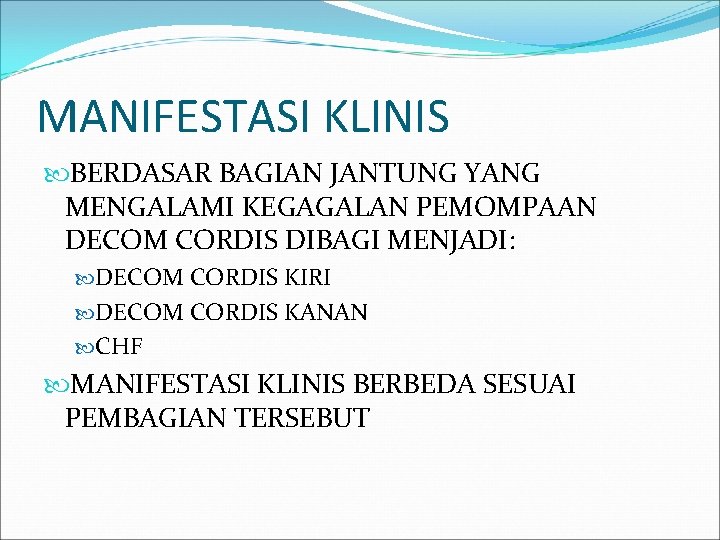 MANIFESTASI KLINIS

BERDASAR BAGIAN JANTUNG YANG MENGALAMI KEGAGALAN PEMOMPAAN DECOM CORDIS DIBAGI MENJADI:

DECOM CORDIS KIRI

DECOM CORDIS KANAN

CHF

MANIFESTASI KLINIS BERBEDA SESUAI PEMBAGIAN TERSEBUT